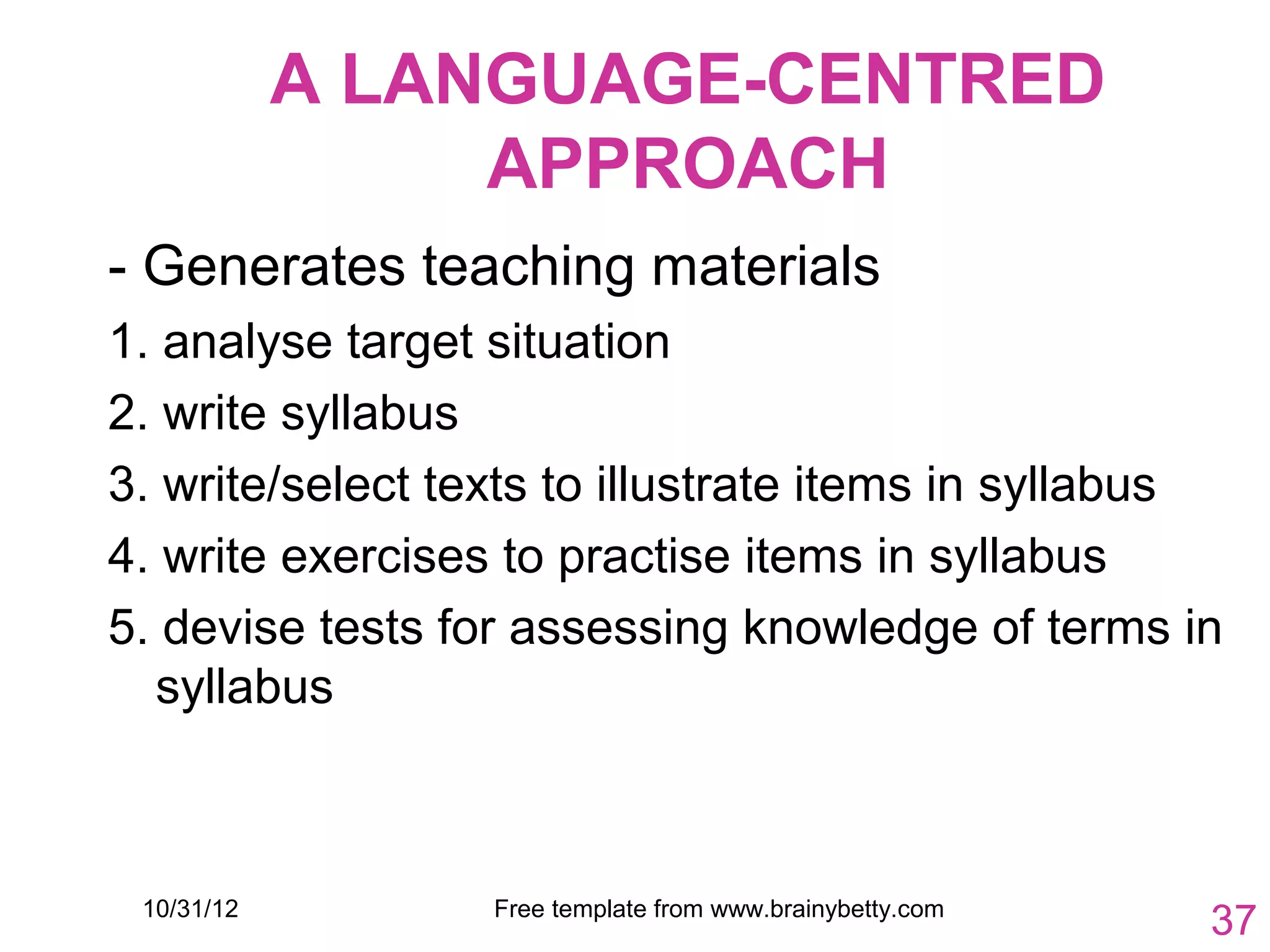 A LANGUAGE-CENTRED APPROACH

- Generates teaching materials

1. analyse target situation
2. write syllabus
3. write/select texts to illustrate items in syllabus
4. write exercises to practise items in syllabus
5. devise tests for assessing knowledge of terms in syllabus

10/31/12

Free template from www.brainybetty.com

37